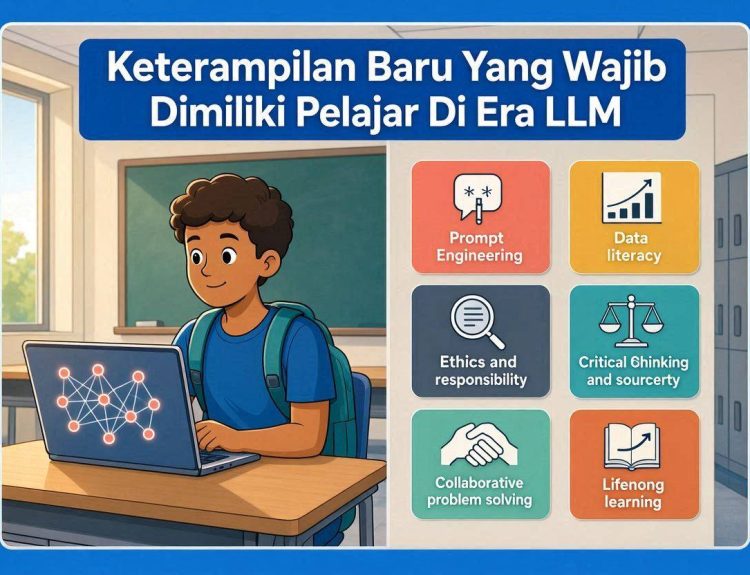 Keterampilan Baru Yang Wajib Dimiliki Pelajar Di Era LLM

Prompt Engineering

Data literacy

Ethics and responsibility

Critical Ghinking and sourcerty

Collaborative problem solving

Lifenong learning